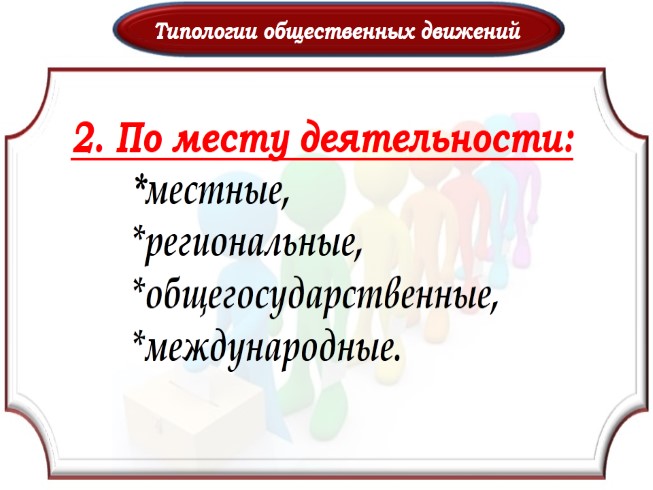 Типологии общественных движений

2. По месту деятельности:
*местные,
*региональные,
*общегосударственные,
*международные.